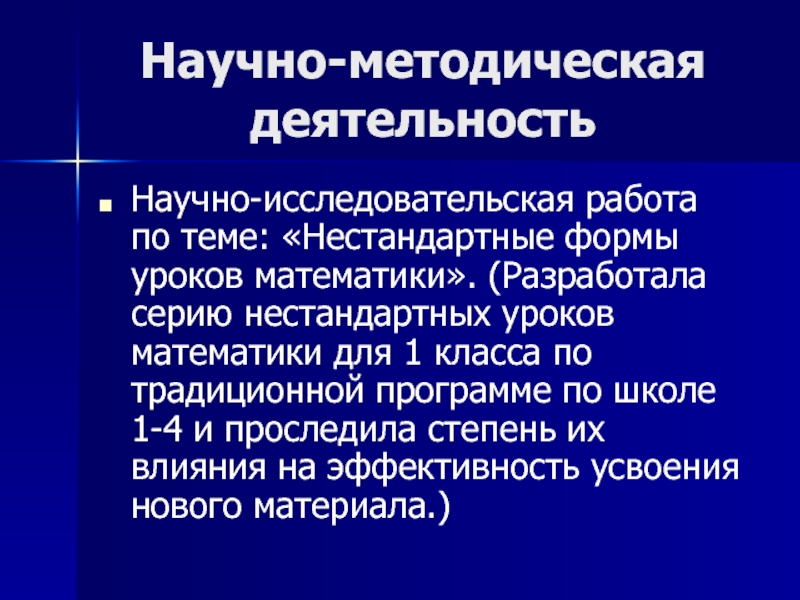 Научно-методическая деятельность

Научно-исследовательская работа по теме: «Нестандартные формы уроков математики». (Разработала серию нестандартных уроков математики для 1 класса по традиционной программе по школе 1-4 и проследила степень их влияния на эффективность усвоения нового материала.)